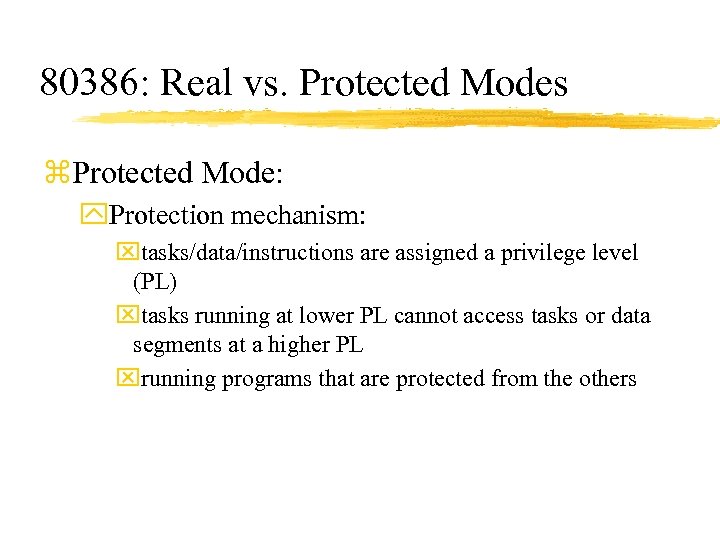 80386: Real vs. Protected Modes

Protected Mode:

Protection mechanism:

tasks/data/instructions are assigned a privilege level (PL)

tasks running at lower PL cannot access tasks or data segments at a higher PL

running programs that are protected from the others